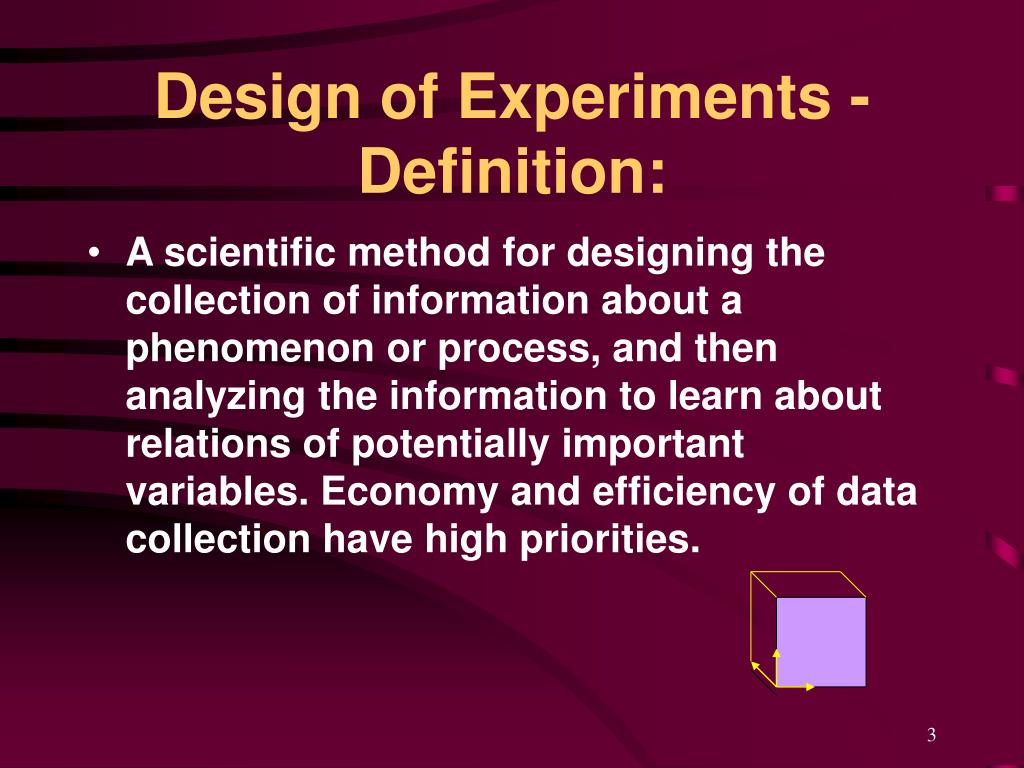 Design of Experiments - Definition:

• A scientific method for designing the collection of information about a phenomenon or process, and then analyzing the information to learn about relations of potentially important variables. Economy and efficiency of data collection have high priorities.

3